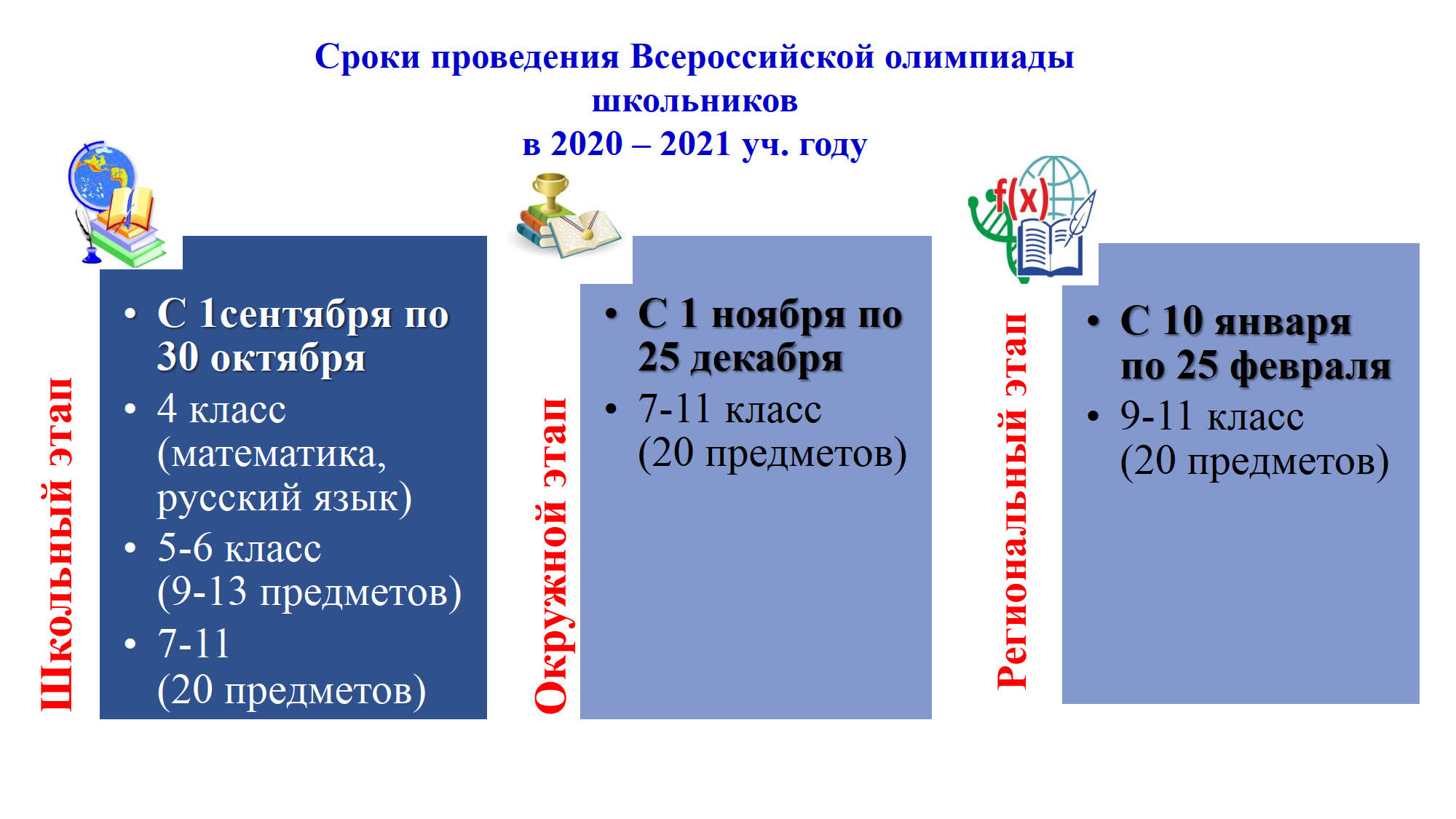 Сроки проведения Всероссийской олимпиады школьников
в 2020 – 2021 уч. году

Школьный этап

• С 1сентября по 30 октября
• 4 класс (математика, русский язык)
• 5-6 класс (9-13 предметов)
• 7-11 (20 предметов)

Окружной этап

• С 1 ноября по 25 декабря
• 7-11 класс (20 предметов)

f(x)

Региональный этап

• С 10 января по 25 февраля
• 9-11 класс (20 предметов)